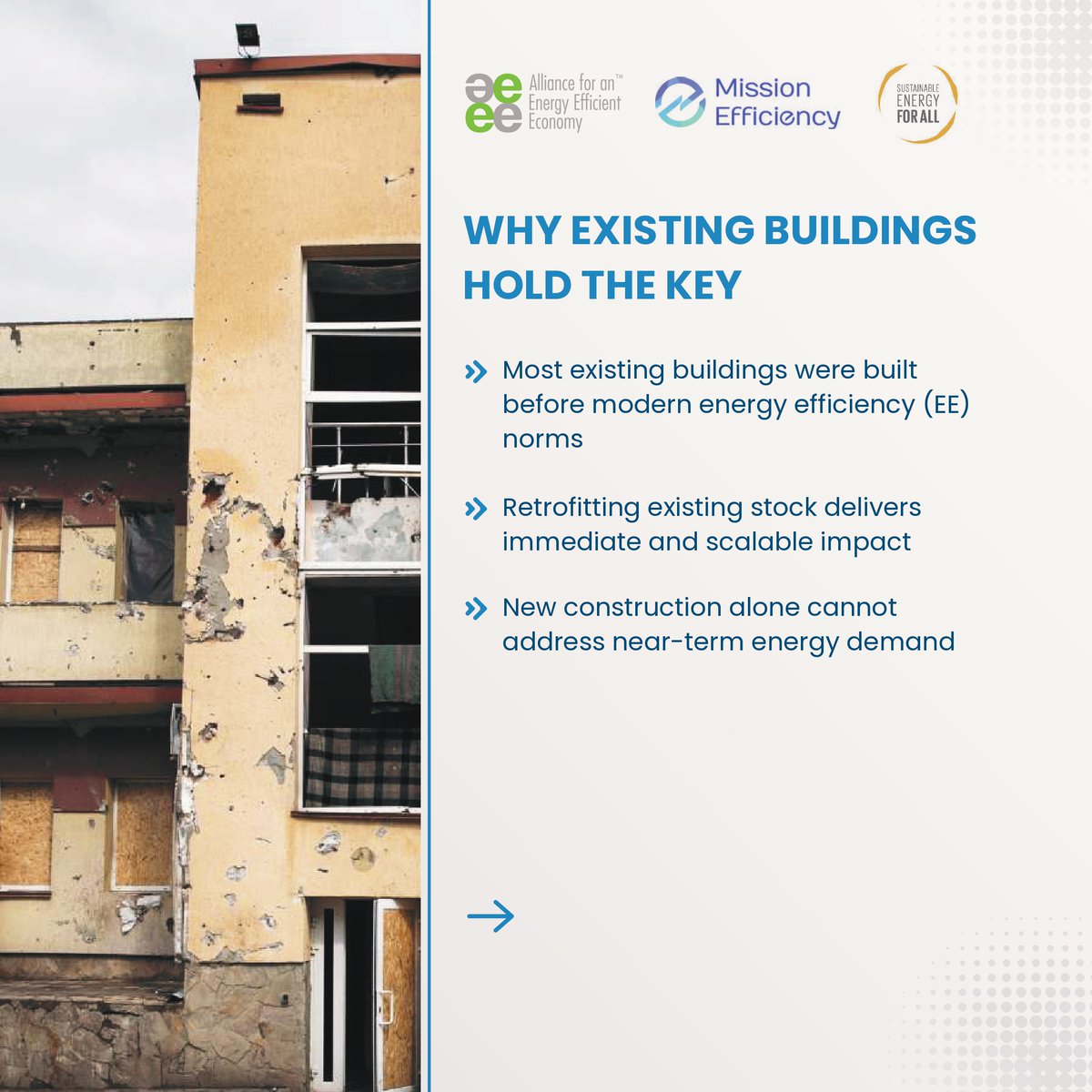 aeee Alliance for an™ Energy Efficient Economy

Mission Efficiency

SUSTAINABLE ENERGY FOR ALL

WHY EXISTING BUILDINGS HOLD THE KEY

» Most existing buildings were built before modern energy efficiency (EE) norms

» Retrofitting existing stock delivers immediate and scalable impact

» New construction alone cannot address near-term energy demand

→